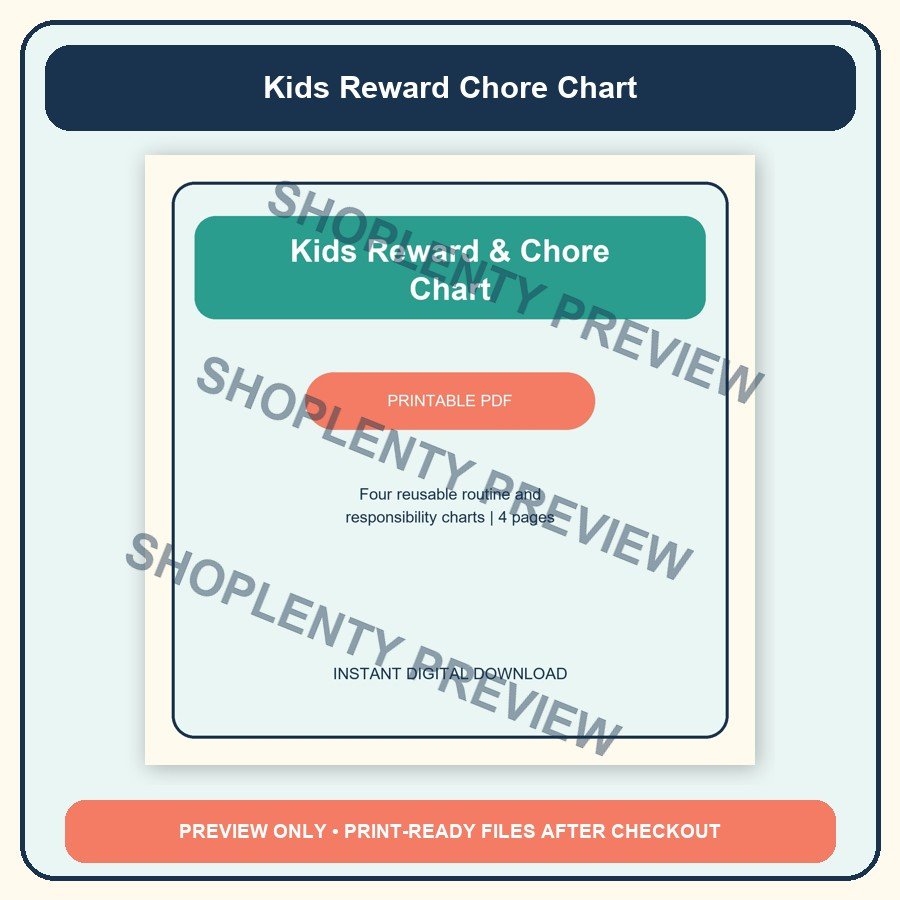 Kids Reward Chore Chart

Kids Reward & Chore Chart

PRINTABLE PDF

Four reusable routine and responsibility charts | 4 pages

INSTANT DIGITAL DOWNLOAD

SHOPLENTY PREVIEW

SHOPLENTY PREVIEW

SHOPLENTY PREVIEW

PREVIEW ONLY • PRINT-READY FILES AFTER CHECKOUT